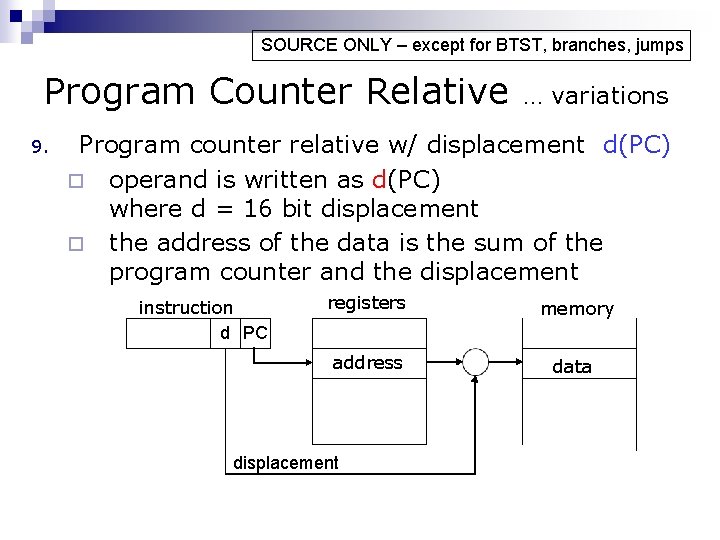 SOURCE ONLY – except for BTST, branches, jumps

Program Counter Relative … variations

9. Program counter relative w/ displacement d(PC)

□ operand is written as d(PC) where d = 16 bit displacement

□ the address of the data is the sum of the program counter and the displacement

instruction

d PC

registers

address

memory

data

displacement